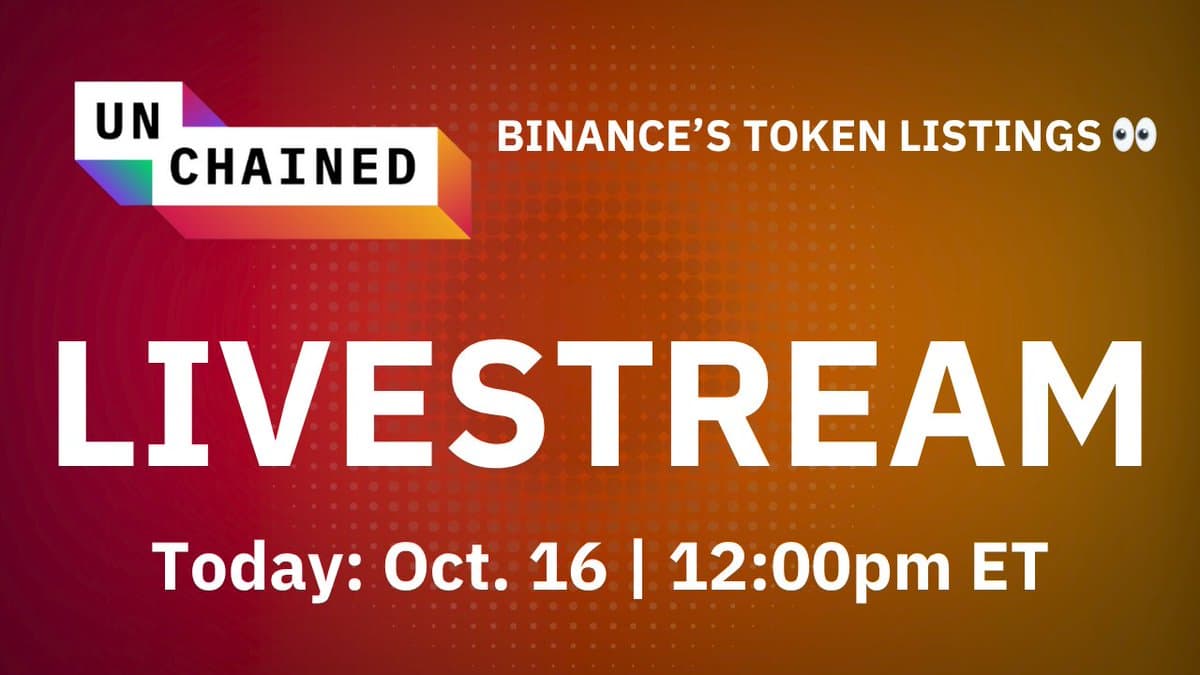 UN CHAINED

BINANCE'S TOKEN LISTINGS 👀

LIVESTREAM

Today: Oct. 16 | 12:00pm ET